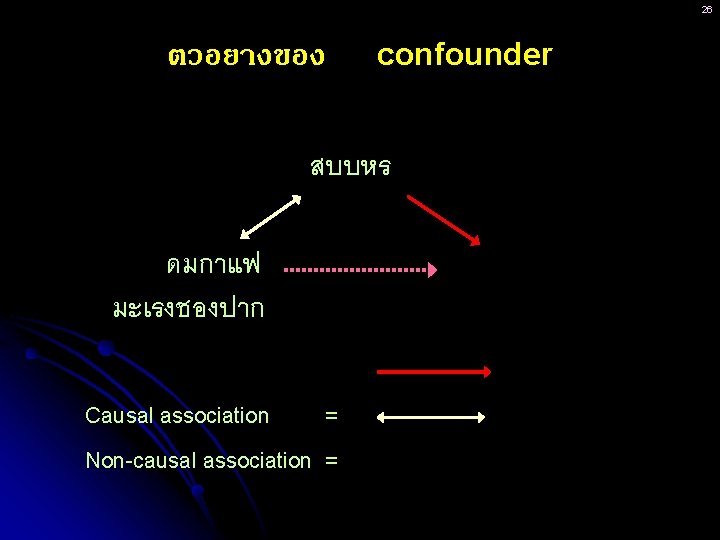 26

ตวอยางของ confounder

สบบหร

ดมกาแฟ

มะเรงชองปาก

Causal association =

Non-causal association =